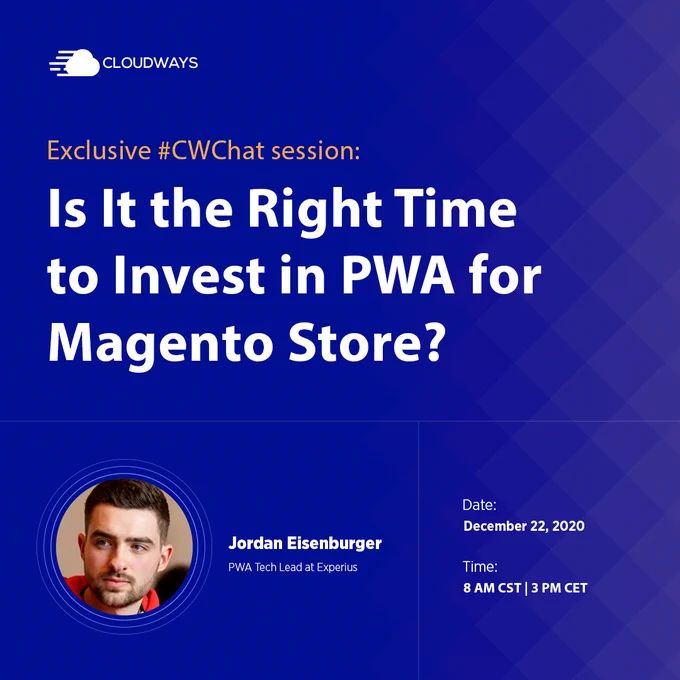 CLOUDWAYS

Exclusive #CWChat session:

Is It the Right Time to Invest in PWA for Magento Store?

Jordan Eisenburger

PWA Tech Lead at Experius

Date:

December 22, 2020

Time:

8 AM CST | 3 PM CET